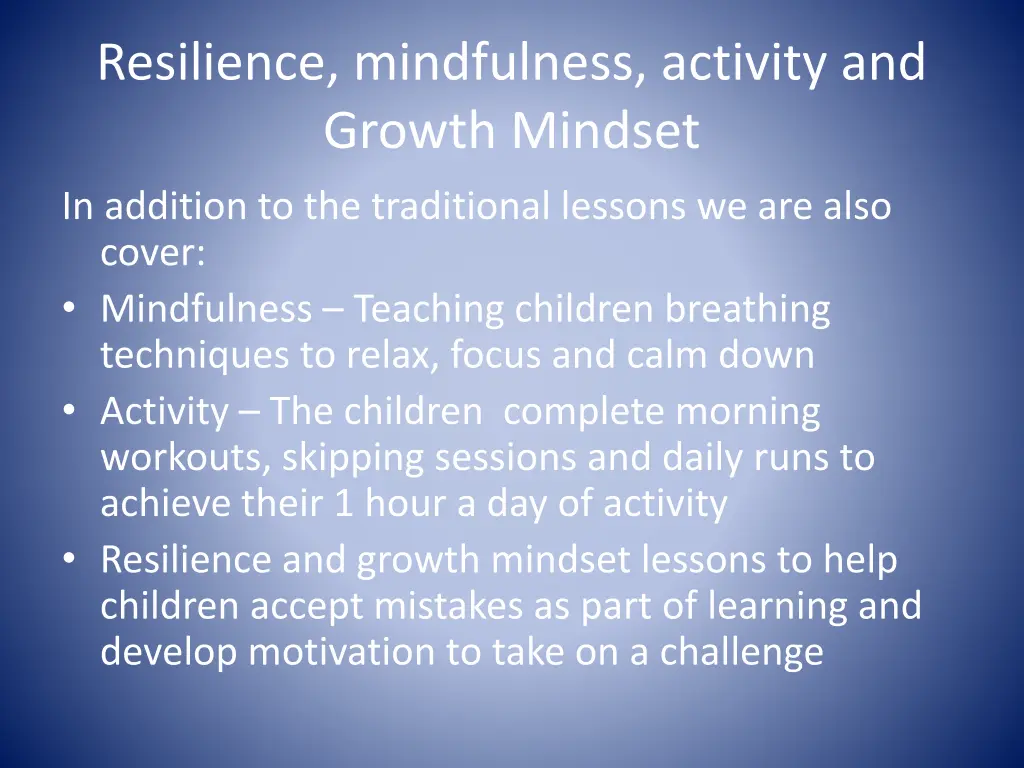 Resilience, mindfulness, activity and Growth Mindset

In addition to the traditional lessons we are also cover:

• Mindfulness – Teaching children breathing techniques to relax, focus and calm down
• Activity – The children  complete morning workouts, skipping sessions and daily runs to achieve their 1 hour a day of activity
• Resilience and growth mindset lessons to help children accept mistakes as part of learning and develop motivation to take on a challenge